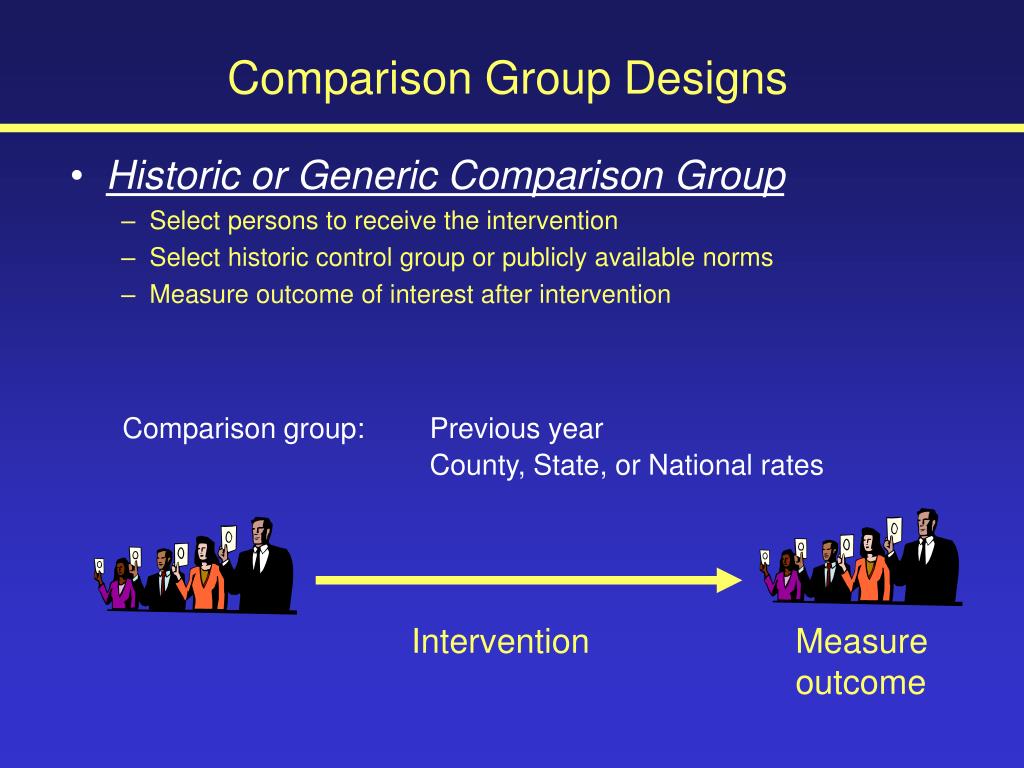 Comparison Group Designs

• Historic or Generic Comparison Group
– Select persons to receive the intervention
– Select historic control group or publicly available norms
– Measure outcome of interest after intervention

Comparison group: Previous year
County, State, or National rates

Intervention

Measure outcome